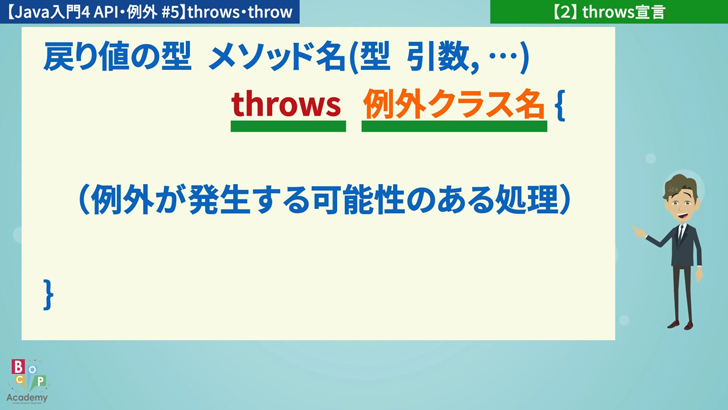 【Java入門4 API・例外 #5】throws・throw

【2】throws宣言

戻り値の型 メソッド名(型 引数, …)
throws 例外クラス名 {

（例外が発生する可能性のある処理）

}

B O C P
Academy